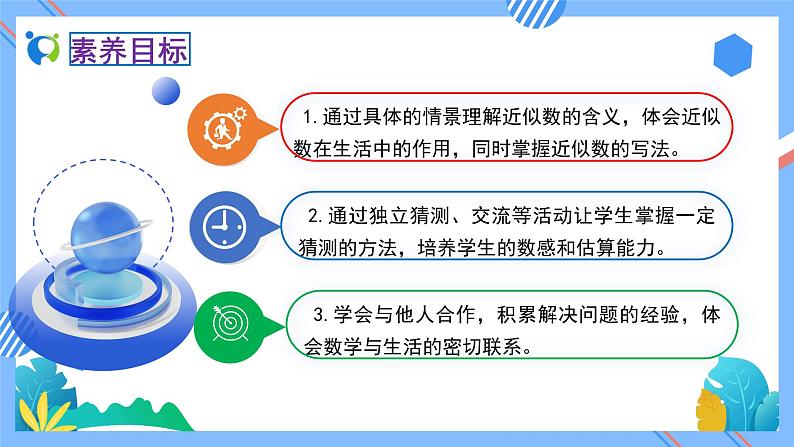 素养目标

1. 通过具体的情景理解近似数的含义，体会近似数在生活中的作用，同时掌握近似数的写法。

2. 通过独立猜测、交流等活动让学生掌握一定猜测的方法，培养学生的数感和估算能力。

3. 学会与他人合作，积累解决问题的经验，体会数学与生活的密切联系。